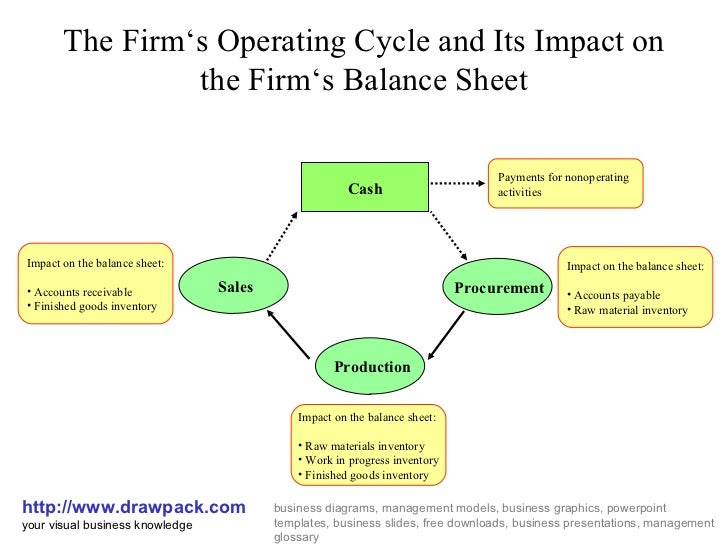 The Firm‘s Operating Cycle and Its Impact on the Firm‘s Balance Sheet

Cash

Payments for nonoperating activities

Impact on the balance sheet:

• Accounts receivable
• Finished goods inventory

Sales

Procurement

Impact on the balance sheet:

• Accounts payable
• Raw material inventory

Production

Impact on the balance sheet:

• Raw materials inventory
• Work in progress inventory
• Finished goods inventory

http://www.drawpack.com
your visual business knowledge

business diagrams, management models, business graphics, powerpoint templates, business slides, free downloads, business presentations, management glossary